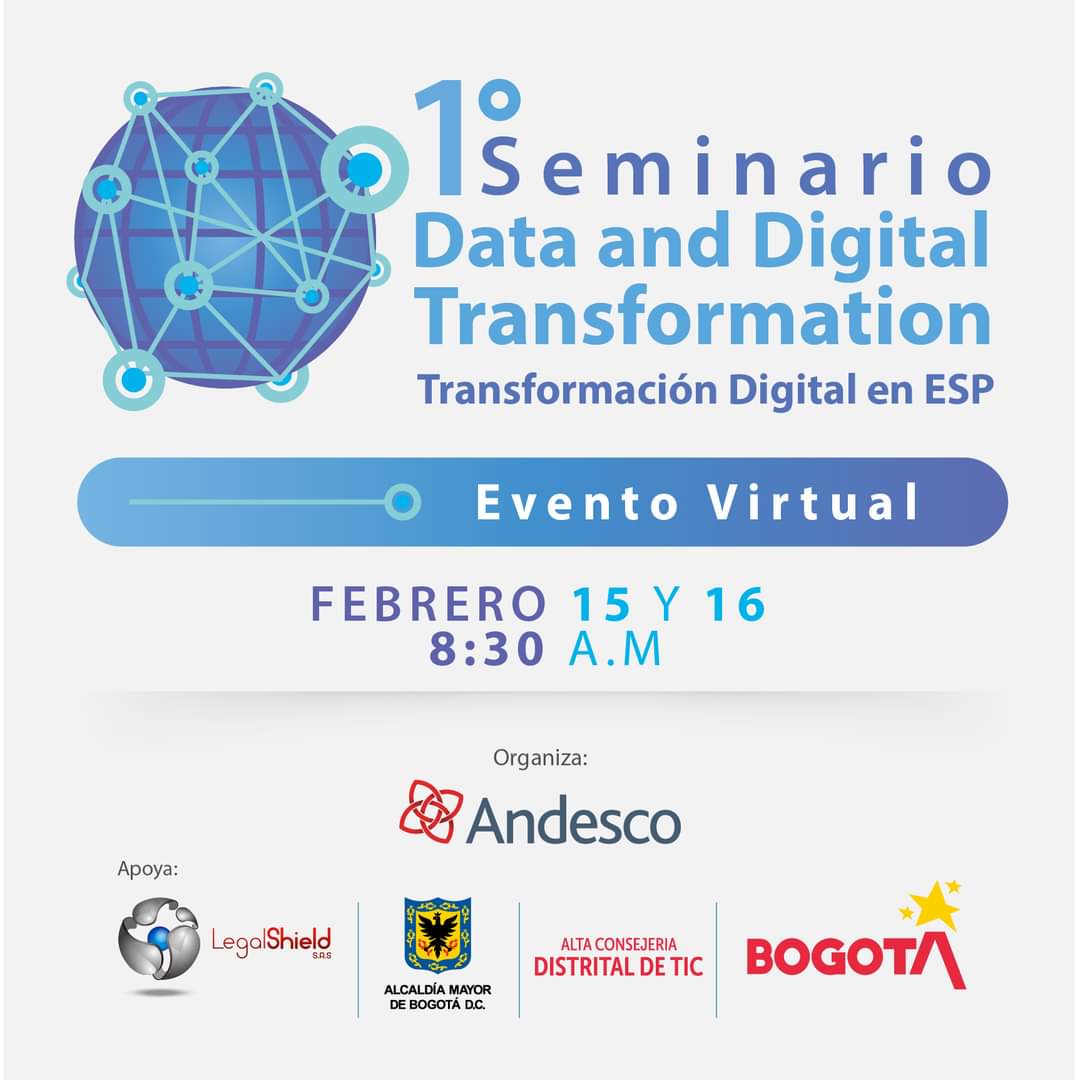 1° Seminario
Data and Digital Transformation
Transformación Digital en ESP

Evento Virtual

FEBRERO 15 Y 16
8:30 A.M

Organiza:
Andesco

Apoya:
LegalShield S.A.S
ALCALDÍA MAYOR DE BOGOTÁ D.C.
ALTA CONSEJERIA DISTRITAL DE TIC
BOGOTA